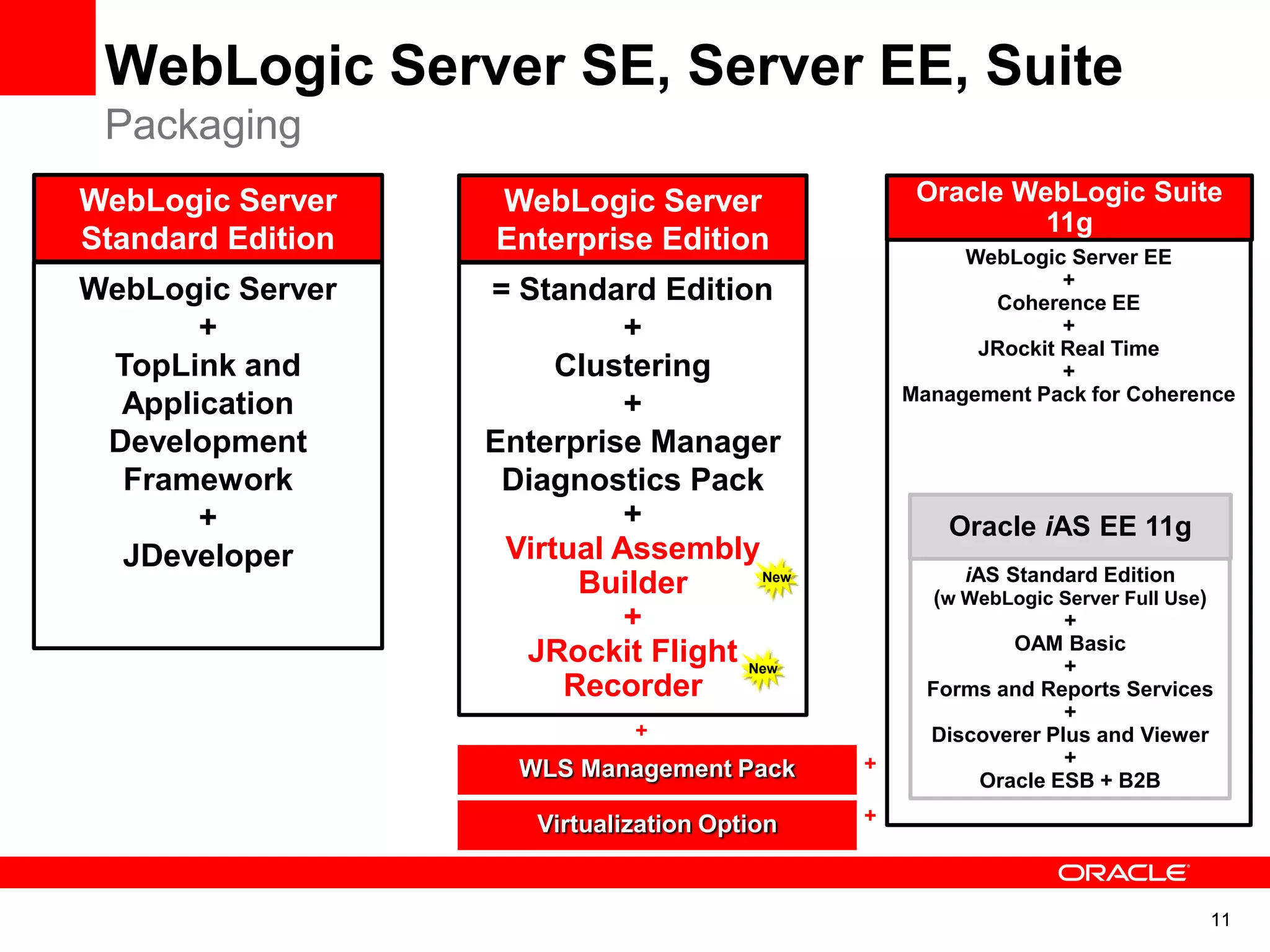 WebLogic Server SE, Server EE, Suite
Packaging

WebLogic Server Standard Edition

WebLogic Server
+
TopLink and Application Development Framework
+
JDeveloper

WebLogic Server Enterprise Edition

= Standard Edition
+
Clustering
+
Enterprise Manager Diagnostics Pack
+
Virtual Assembly Builder New
+
JRockit Flight Recorder New

+

WLS Management Pack

+

Virtualization Option

+

Oracle WebLogic Suite 11g

WebLogic Server EE
+
Coherence EE
+
JRockit Real Time
+
Management Pack for Coherence

Oracle iAS EE 11g

iAS Standard Edition
(w WebLogic Server Full Use)
+
OAM Basic
+
Forms and Reports Services
+
Discoverer Plus and Viewer
+
Oracle ESB + B2B

ORACLE

11